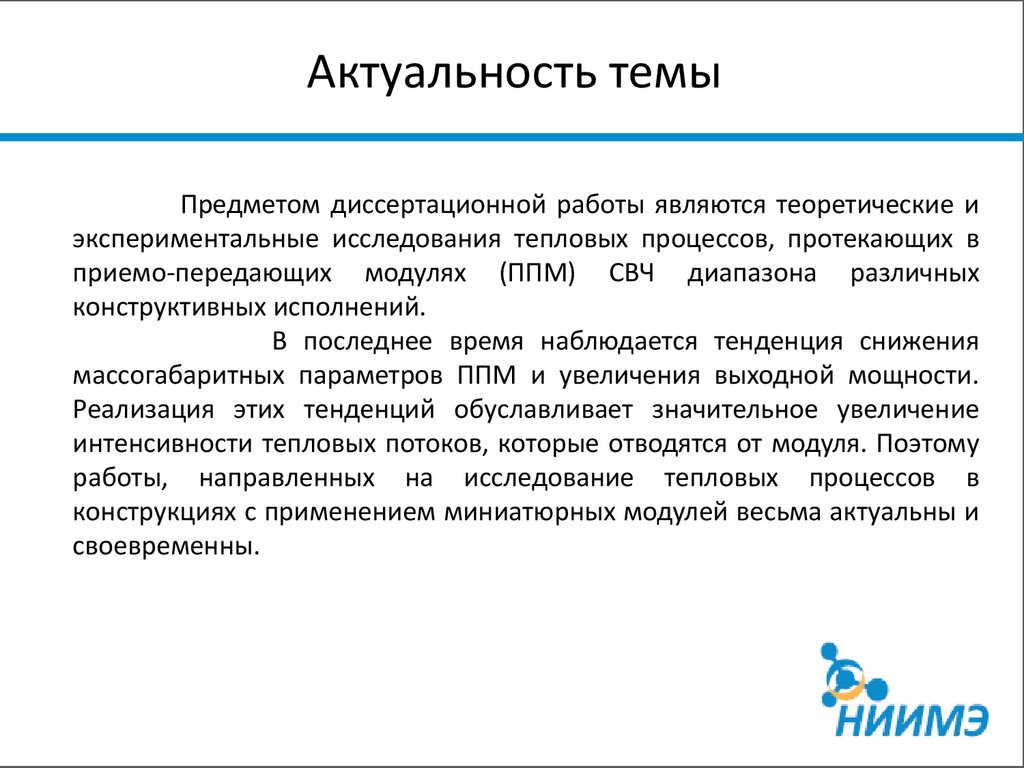 Актуальность темы

Предметом диссертационной работы являются теоретические и экспериментальные исследования тепловых процессов, протекающих в приемо-передающих модулях (ППМ) СВЧ диапазона различных конструктивных исполнений.

В последнее время наблюдается тенденция снижения массогабаритных параметров ППМ и увеличения выходной мощности. Реализация этих тенденций обуславливает значительное увеличение интенсивности тепловых потоков, которые отводятся от модуля. Поэтому работы, направленных на исследование тепловых процессов в конструкциях с применением миниатюрных модулей весьма актуальны и своевременны.

НИИМЭ